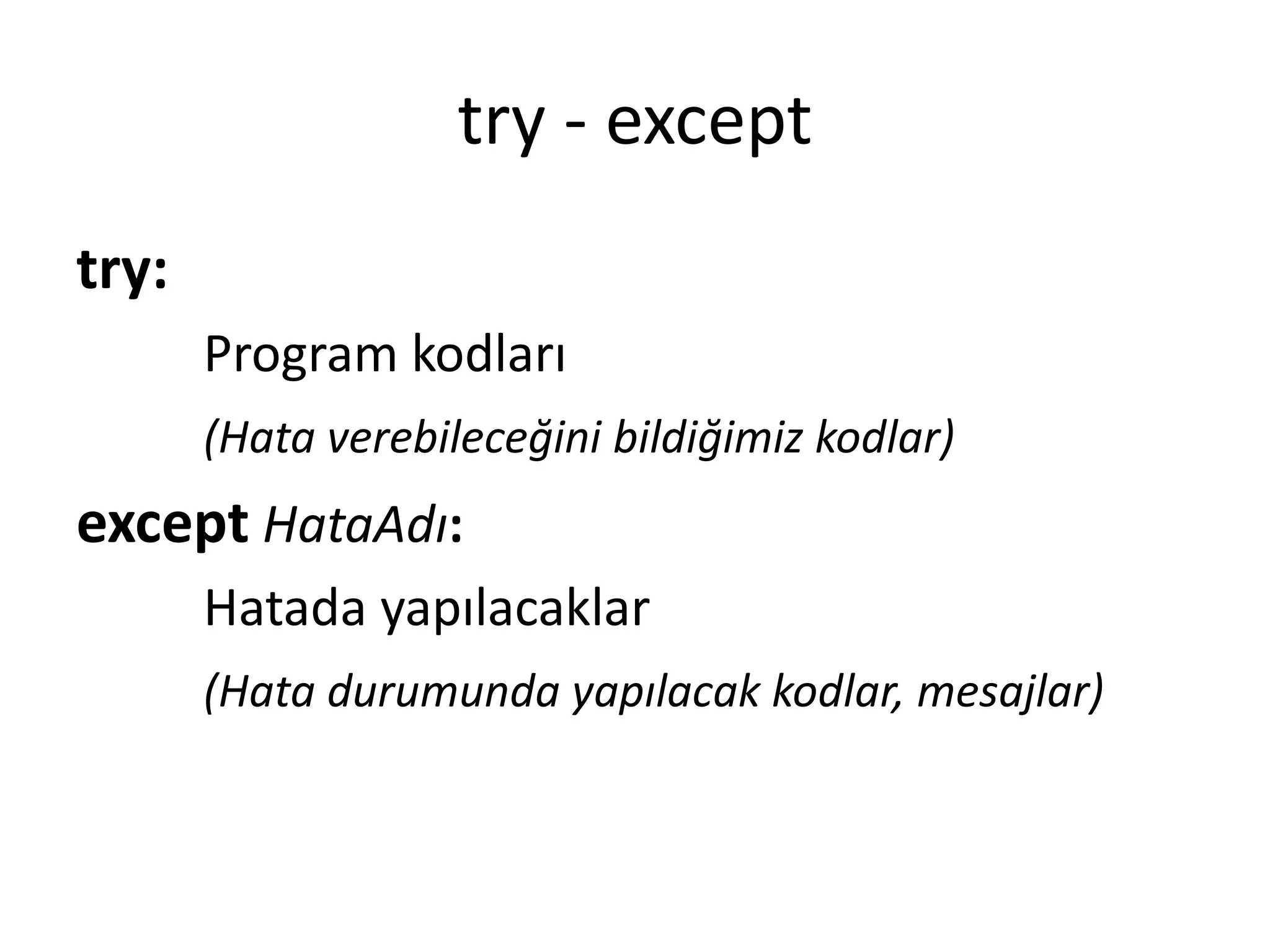 try - except

try:

Program kodları

(Hata verebileceğini bildiğimiz kodlar)

except HataAdı:

Hatada yapılacaklar

(Hata durumunda yapılacak kodlar, mesajlar)